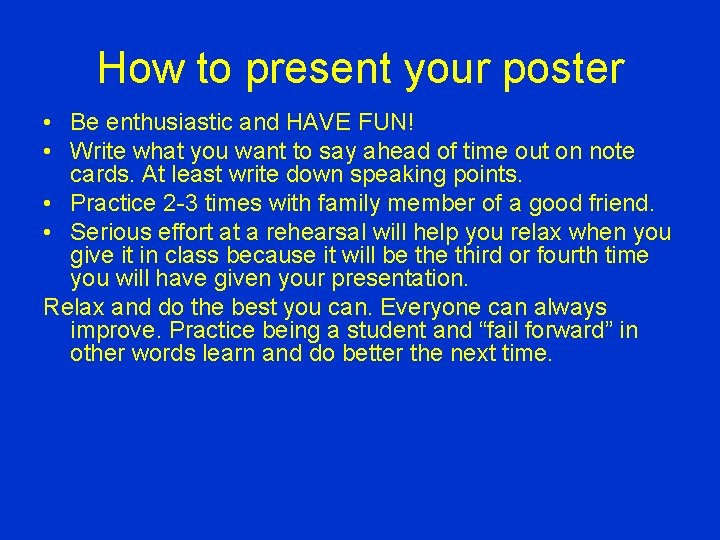 How to present your poster

• Be enthusiastic and HAVE FUN!
• Write what you want to say ahead of time out on note cards. At least write down speaking points.
• Practice 2-3 times with family member of a good friend.
• Serious effort at a rehearsal will help you relax when you give it in class because it will be the third or fourth time you will have given your presentation.

Relax and do the best you can. Everyone can always improve. Practice being a student and “fail forward” in other words learn and do better the next time.